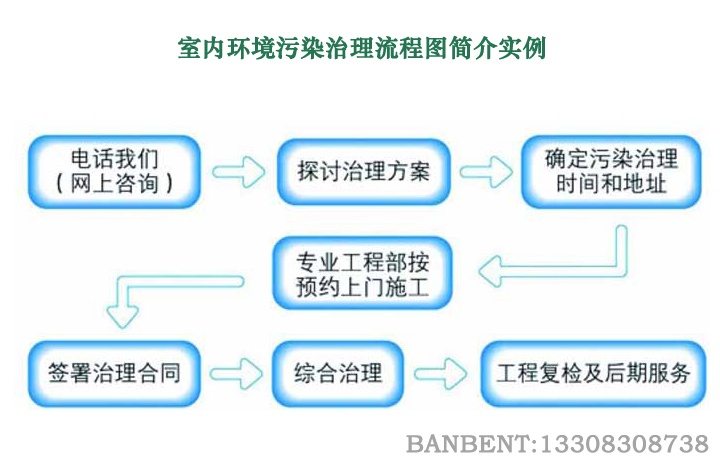 室内环境污染治理流程图简介实例

电话我们（网上咨询）

探讨治理方案

确定污染治理时间和地址

专业工程部按预约上门施工

签署治理合同

综合治理

工程复检及后期服务

BANBENT:13308308738